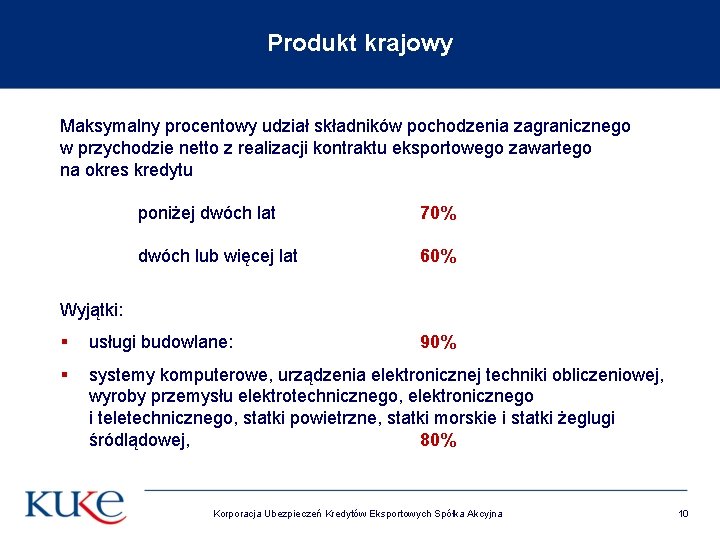 Produkt krajowy

Maksymalny procentowy udział składników pochodzenia zagranicznego w przychodzie netto z realizacji kontraktu eksportowego zawartego na okres kredytu

poniżej dwóch lat 70%

dwóch lub więcej lat 60%

Wyjątki:

▪ usługi budowlane: 90%

▪ systemy komputerowe, urządzenia elektronicznej techniki obliczeniowej, wyroby przemysłu elektrotechnicznego, elektronicznego i teletechnicznego, statki powietrzne, statki morskie i statki żeglugi śródlądowej, 80%

KUKE

Korporacja Ubezpieczeń Kredytów Eksportowych Spółka Akcyjna

10